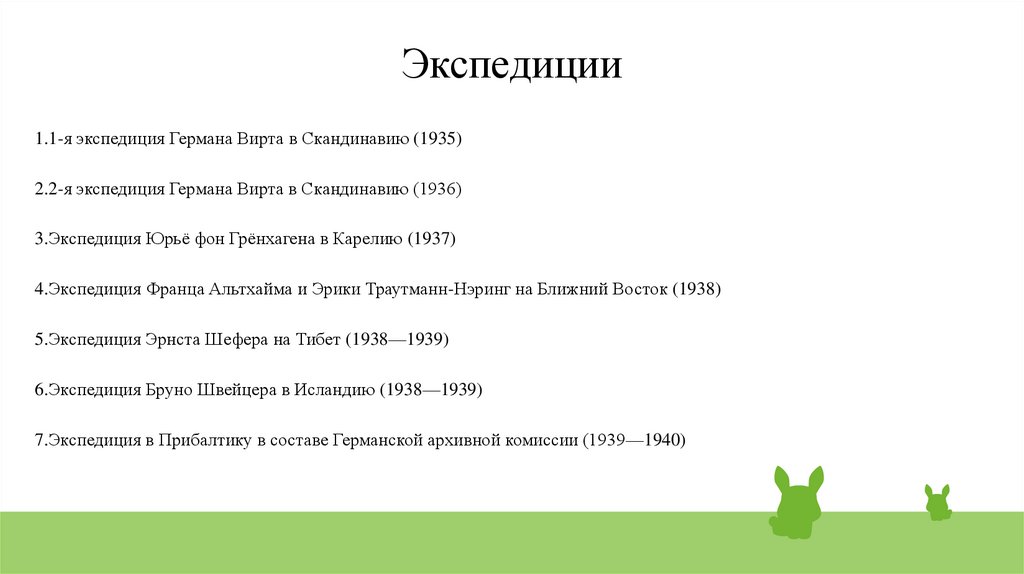 Экспедиции

1.1-я экспедиция Германа Вирта в Скандинавию (1935)

2.2-я экспедиция Германа Вирта в Скандинавию (1936)

3.Экспедиция Юрьё фон Грёнхагена в Карелию (1937)

4.Экспедиция Франца Альтхайма и Эрики Траутманн-Нэринг на Ближний Восток (1938)

5.Экспедиция Эрнста Шефера на Тибет (1938—1939)

6.Экспедиция Бруно Швейцера в Исландию (1938—1939)

7.Экспедиция в Прибалтику в составе Германской архивной комиссии (1939—1940)